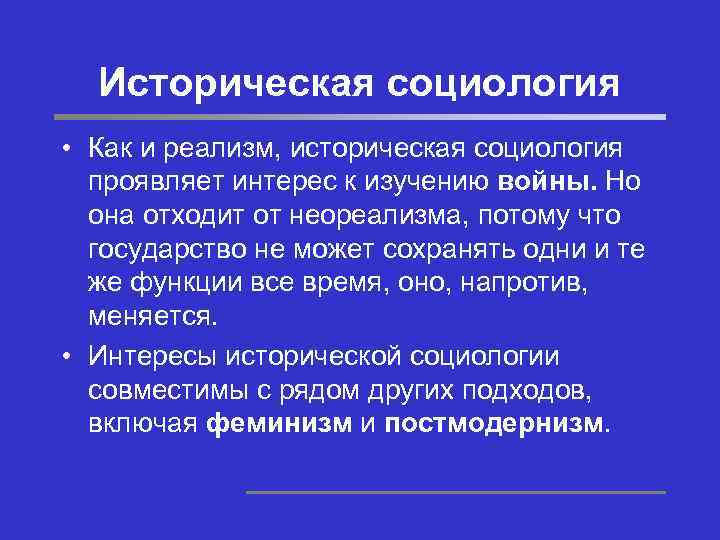 Историческая социология

• Как и реализм, историческая социология проявляет интерес к изучению войны. Но она отходит от неореализма, потому что государство не может сохранять одни и те же функции все время, оно, напротив, меняется.

• Интересы исторической социологии совместимы с рядом других подходов, включая феминизм и постмодернизм.